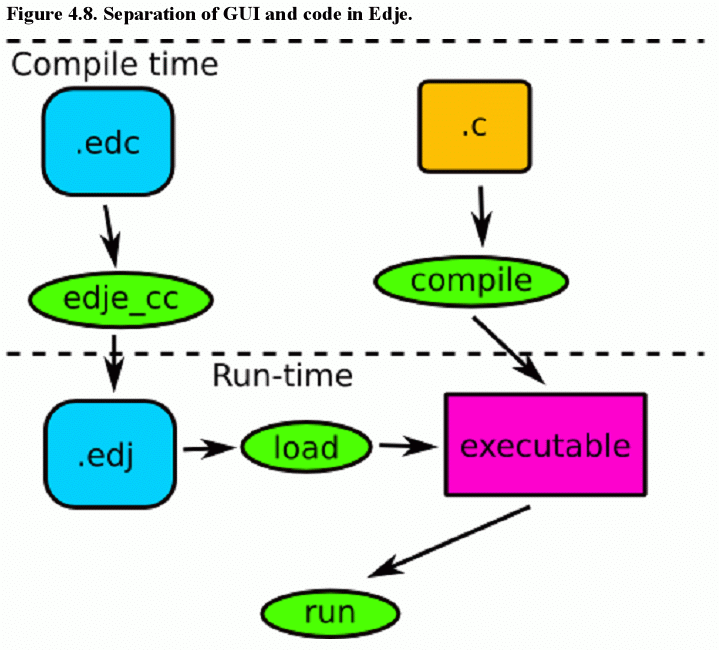 Figure 4.8. Separation of GUI and code in Edje.

Compile time

.edc

.c

edje_cc

compile

Run-time

.edj

load

executable

run